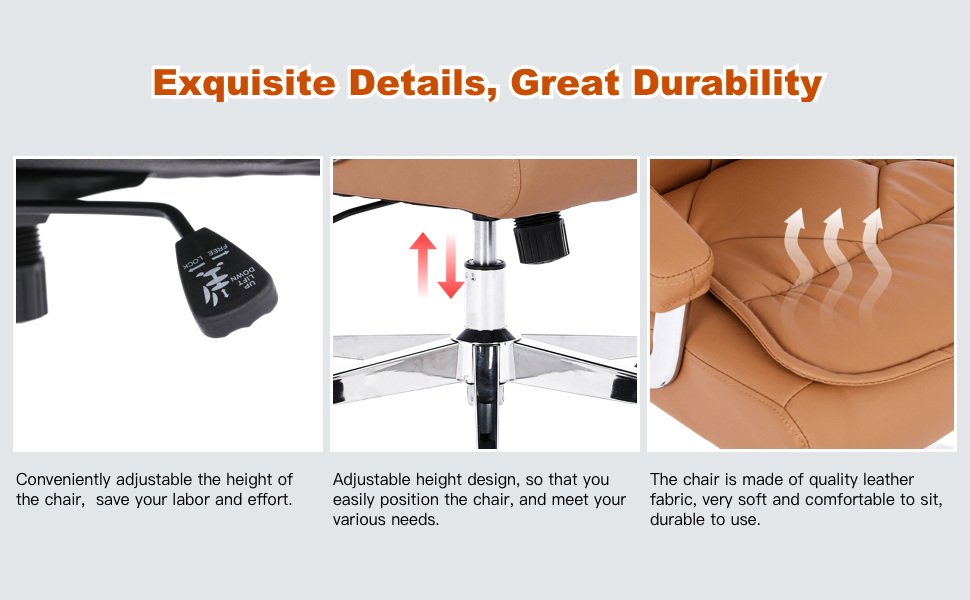 Exquisite Details, Great Durability

FREE LOCK
UP LIFT DOWN

Conveniently adjustable the height of the chair,  save your labor and effort.

Adjustable height design, so that you easily position the chair, and meet your various needs.

The chair is made of quality leather fabric, very soft and comfortable to sit, durable to use.